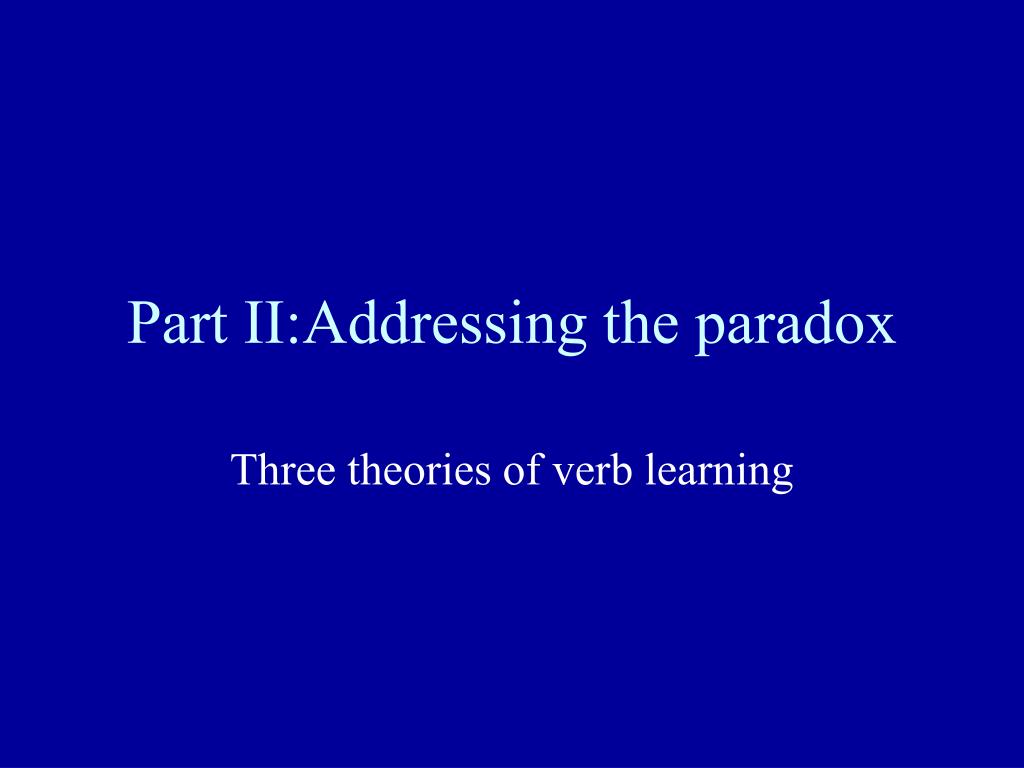 Part II:Addressing the paradox

Three theories of verb learning